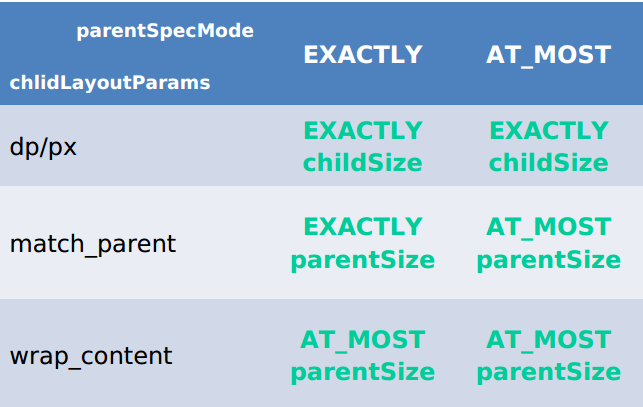 | parentSpecMode chlidLayoutParams | EXACTLY | AT_MOST |
|---|---|---|
| dp/px | EXACTLY childSize | EXACTLY childSize |
| match_parent | EXACTLY parentSize | AT_MOST parentSize |
| wrap_content | AT_MOST parentSize | AT_MOST parentSize |